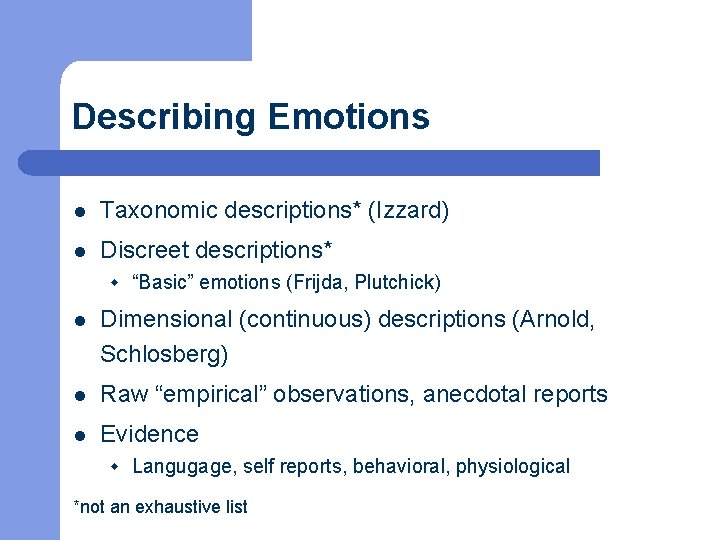 Describing Emotions

- Taxonomic descriptions* (Izzard)
- Discreet descriptions*
  - “Basic” emotions (Frijda, Plutchick)
- Dimensional (continuous) descriptions (Arnold, Schlosberg)
- Raw “empirical” observations, anecdotal reports
- Evidence
  - Langugage, self reports, behavioral, physiological

*not an exhaustive list